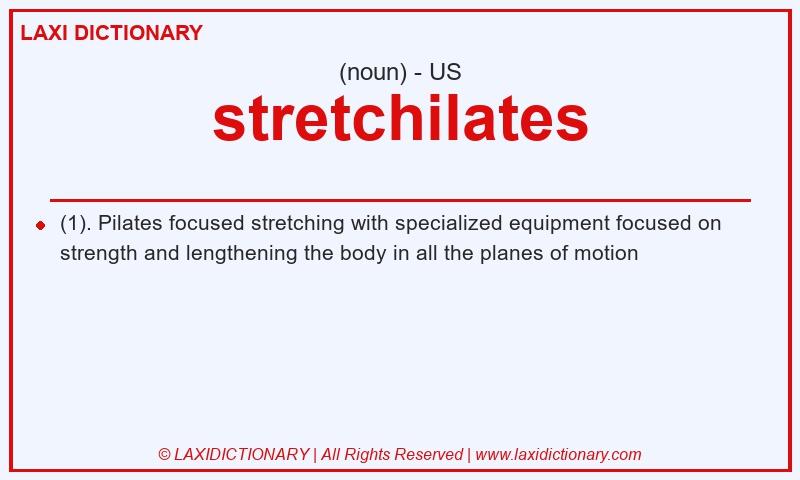 LAXI DICTIONARY

(noun) - US

stretchilates

(1). Pilates focused stretching with specialized equipment focused on strength and lengthening the body in all the planes of motion

© LAXIDICTIONARY | All Rights Reserved | www.laxidictionary.com